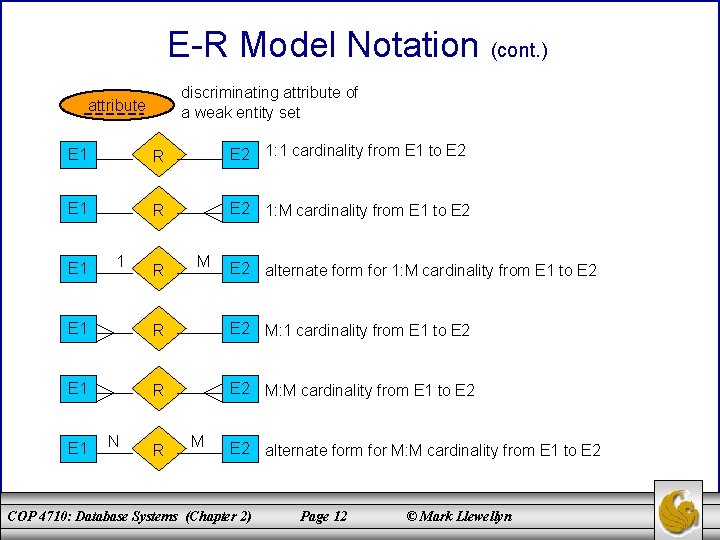 E-R Model Notation (cont.)

attribute

discriminating attribute of a weak entity set

E1 R E2

1:1 cardinality from E1 to E2

E1 R E2

1:M cardinality from E1 to E2

E1 1 R M E2

alternate form for 1:M cardinality from E1 to E2

E1 R E2

M:1 cardinality from E1 to E2

E1 R E2

M:M cardinality from E1 to E2

E1 N R M E2

alternate form for M:M cardinality from E1 to E2

COP 4710: Database Systems (Chapter 2) Page 12 © Mark Llewellyn